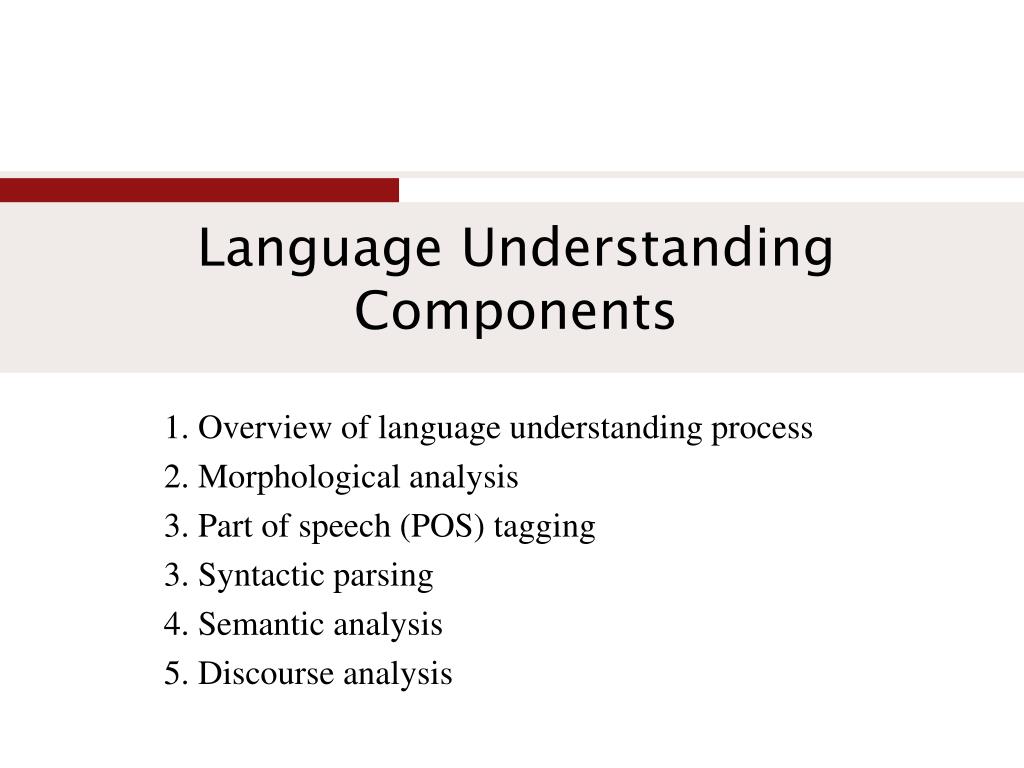 Language Understanding Components

1. Overview of language understanding process
2. Morphological analysis
3. Part of speech (POS) tagging
3. Syntactic parsing
4. Semantic analysis
5. Discourse analysis